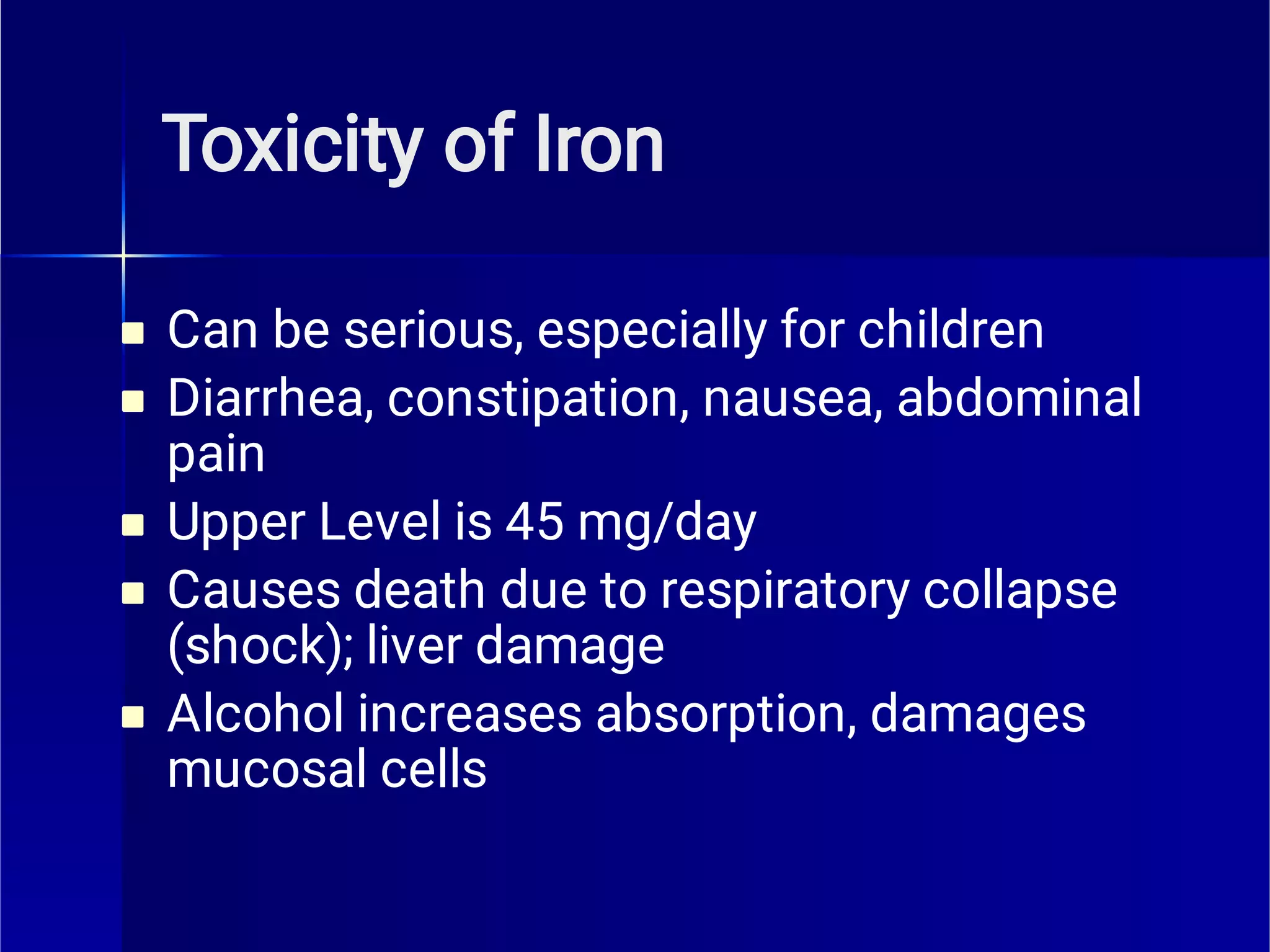 Toxicity of Iron

- Can be serious, especially for children
- Diarrhea, constipation, nausea, abdominal pain
- Upper Level is 45 mg/day
- Causes death due to respiratory collapse (shock); liver damage
- Alcohol increases absorption, damages mucosal cells